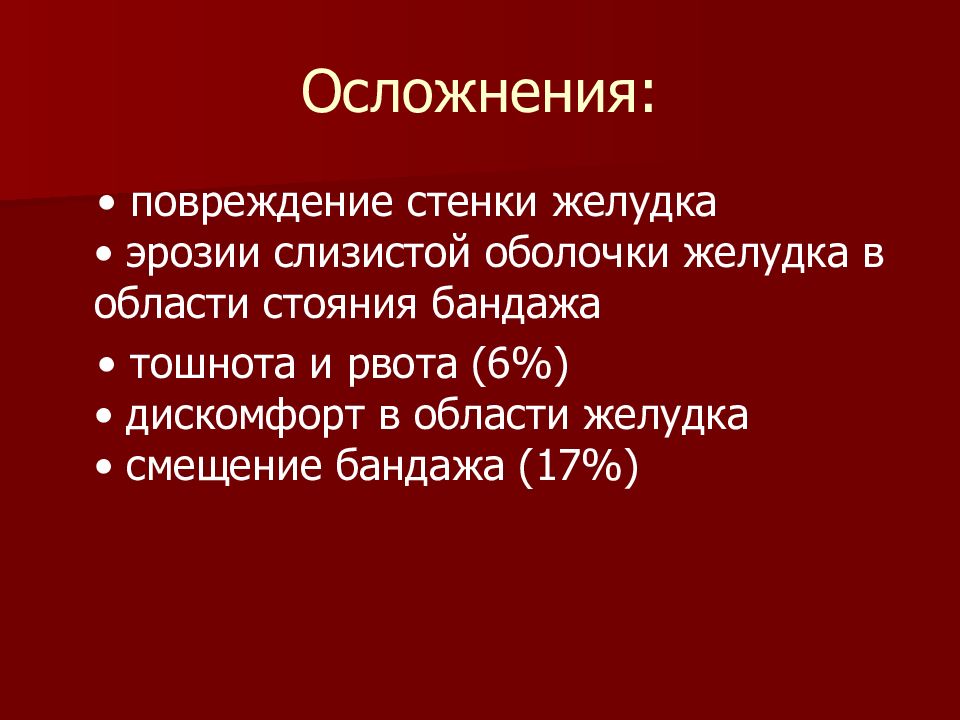 Осложнения:

• повреждение стенки желудка
• эрозии слизистой оболочки желудка в области стояния бандажа
• тошнота и рвота (6%)
• дискомфорт в области желудка
• смещение бандажа (17%)